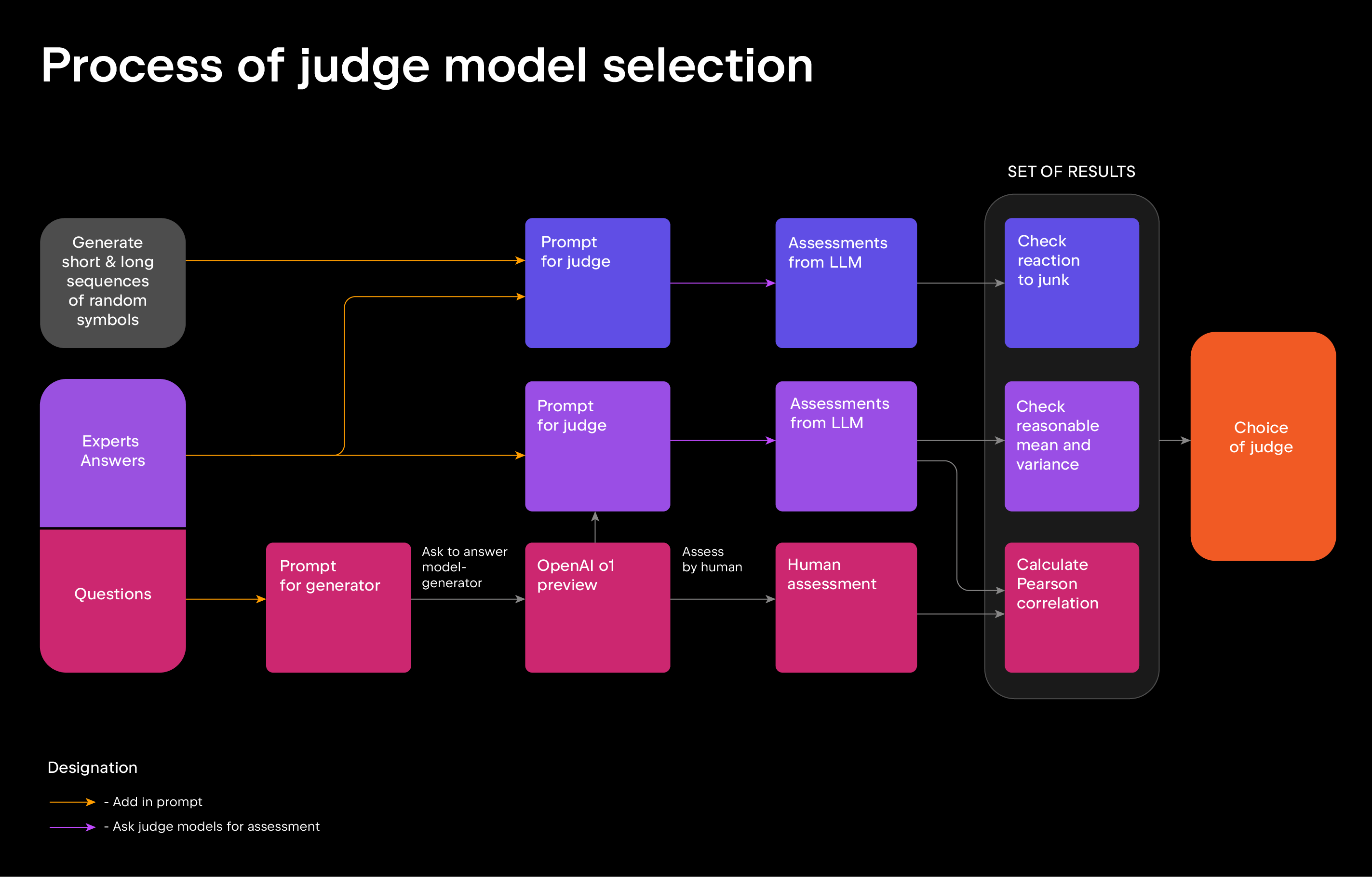 Process of judge model selection

SET OF RESULTS

Generate short & long sequences of random symbols

Prompt for judge

Assessments from LLM

Check reaction to junk

Experts Answers

Prompt for judge

Assessments from LLM

Check reasonable mean and variance

Choice of judge

Questions

Prompt for generator

Ask to answer model-generator

OpenAI o1 preview

Assess by human

Human assessment

Calculate Pearson correlation

Designation

- Add in prompt

- Ask judge models for assessment